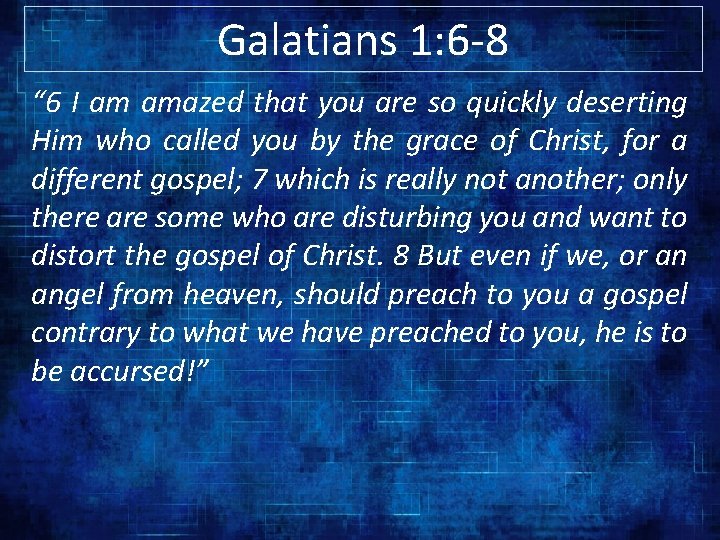 Galatians 1:6-8

“6 I am amazed that you are so quickly deserting Him who called you by the grace of Christ, for a different gospel; 7 which is really not another; only there are some who are disturbing you and want to distort the gospel of Christ. 8 But even if we, or an angel from heaven, should preach to you a gospel contrary to what we have preached to you, he is to be accursed!”